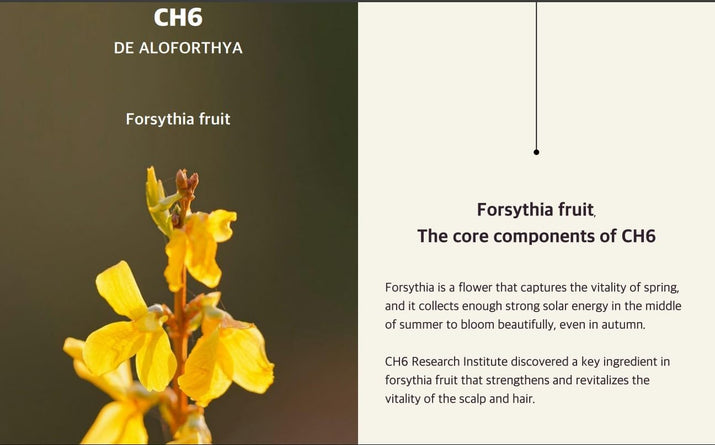 CH6
DE ALOFORTHYA

Forsythia fruit

Forsythia fruit,
The core components of CH6

Forsythia is a flower that captures the vitality of spring, and it collects enough strong solar energy in the middle of summer to bloom beautifully, even in autumn.

CH6 Research Institute discovered a key ingredient in forsythia fruit that strengthens and revitalizes the vitality of the scalp and hair.